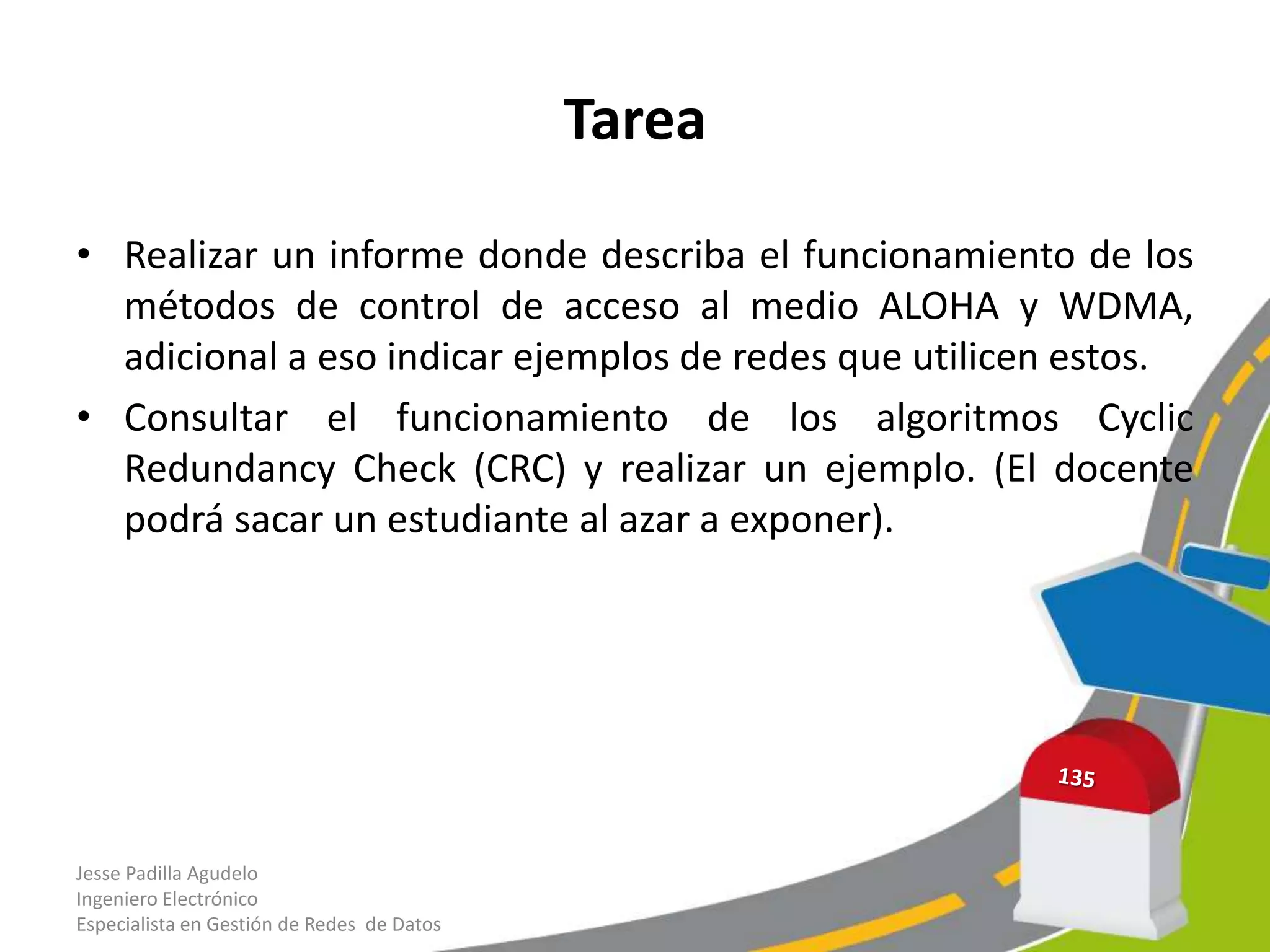 Tarea

• Realizar un informe donde describa el funcionamiento de los métodos de control de acceso al medio ALOHA y WDMA, adicional a eso indicar ejemplos de redes que utilicen estos.

• Consultar el funcionamiento de los algoritmos Cyclic Redundancy Check (CRC) y realizar un ejemplo. (El docente podrá sacar un estudiante al azar a exponer).

135

Jesse Padilla Agudelo
Ingeniero Electrónico
Especialista en Gestión de Redes de Datos